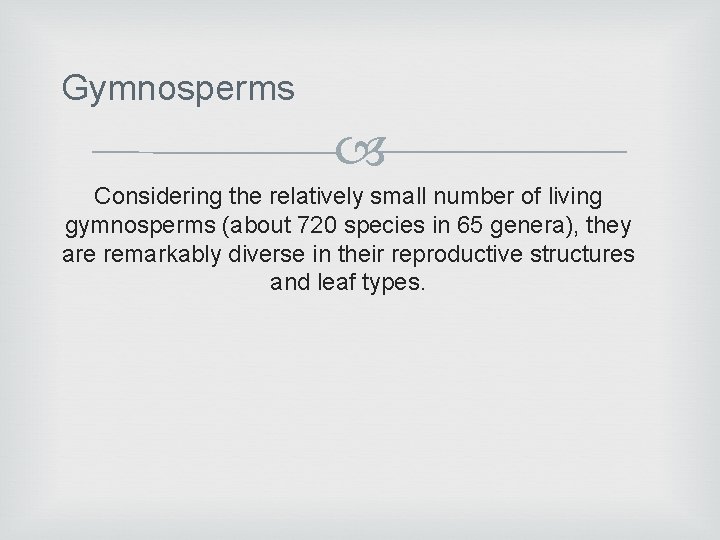 Gymnosperms

Considering the relatively small number of living gymnosperms (about 720 species in 65 genera), they are remarkably diverse in their reproductive structures and leaf types.